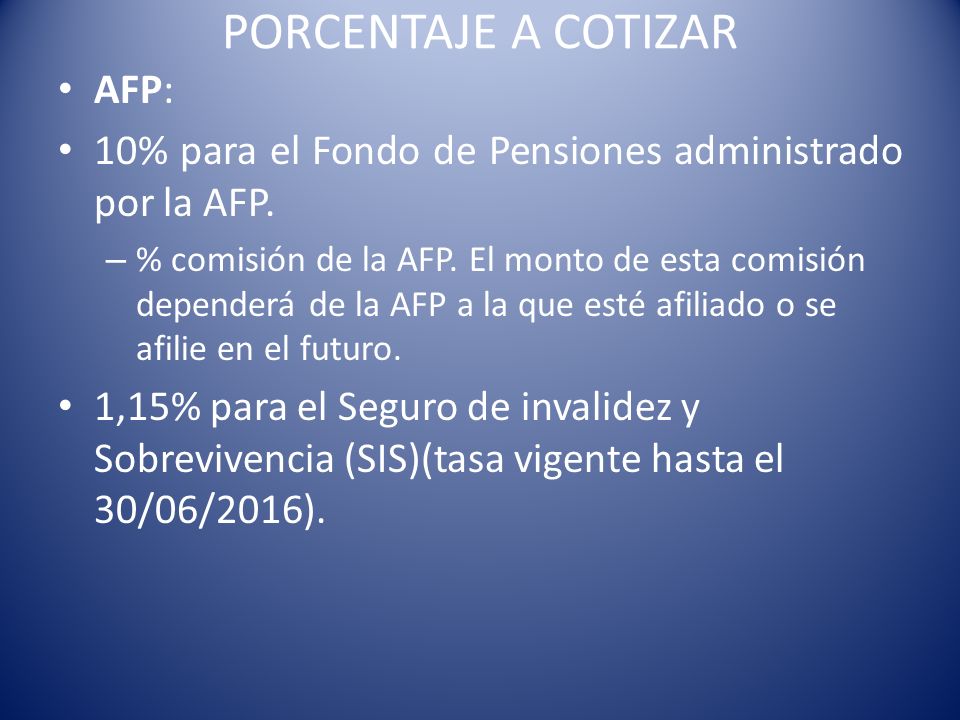 PORCENTAJE A COTIZAR

• AFP:

• 10% para el Fondo de Pensiones administrado por la AFP.

– % comisión de la AFP. El monto de esta comisión dependerá de la AFP a la que esté afiliado o se afilie en el futuro.

• 1,15% para el Seguro de invalidez y Sobrevivencia (SIS)(tasa vigente hasta el 30/06/2016).